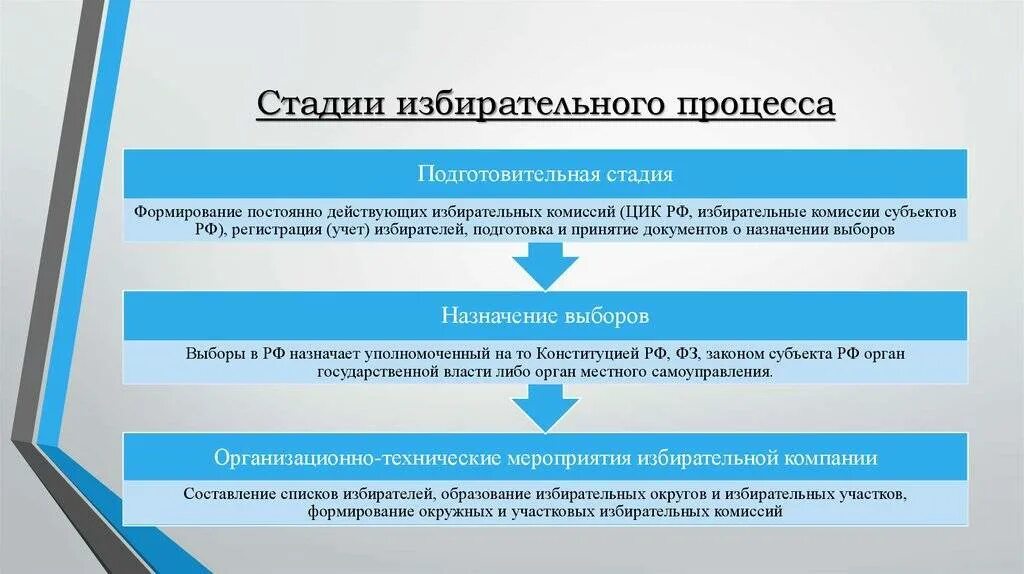 Стадии избирательного процесса

Подготовительная стадия

Формирование постоянно действующих избирательных комиссий (ЦИК РФ, избирательные комиссии субъектов РФ), регистрация (учет) избирателей, подготовка и принятие документов о назначении выборов

Назначение выборов

Выборы в РФ назначает уполномоченный на то Конституцией РФ, ФЗ, законом субъекта РФ орган государственной власти либо орган местного самоуправления.

Организационно-технические мероприятия избирательной компании

Составление списков избирателей, образование избирательных округов и избирательных участков, формирование окружных и участковых избирательных комиссий